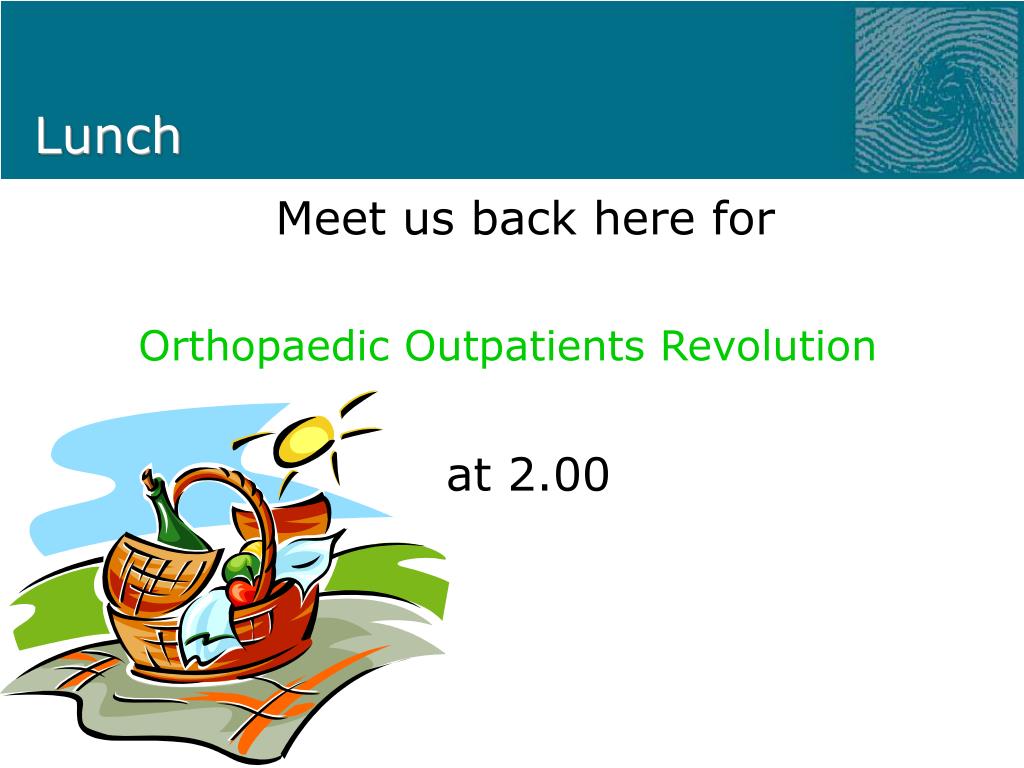 Lunch

Meet us back here for

Orthopaedic Outpatients Revolution

at 2.00